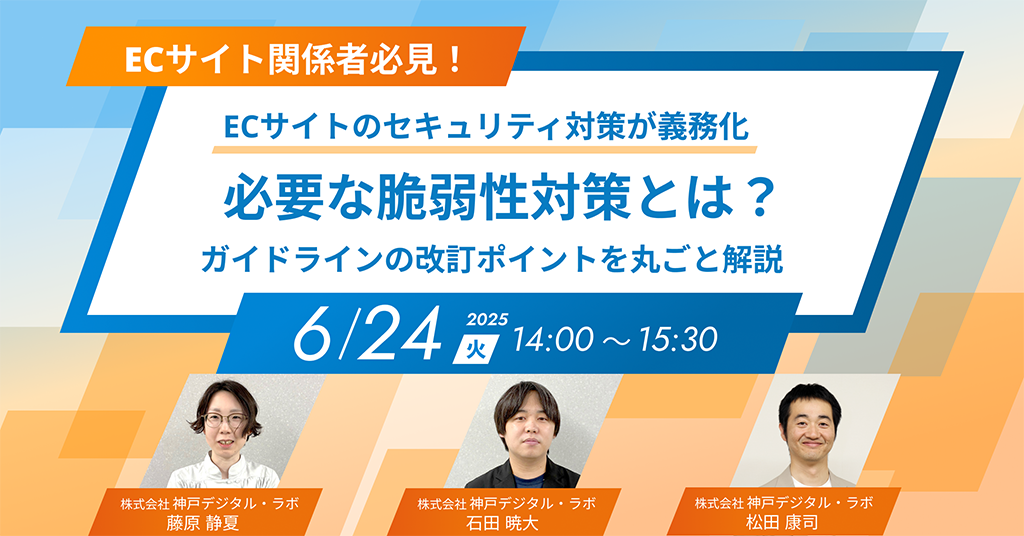 ECサイト関係者必見！

ECサイトのセキュリティ対策が義務化

必要な脆弱性対策とは？

ガイドラインの改訂ポイントを丸ごと解説

6/24 2025 火 14:00 ～ 15:30

株式会社 神戸デジタル・ラボ
藤原 静夏

株式会社 神戸デジタル・ラボ
石田 暁大

株式会社 神戸デジタル・ラボ
松田 康司